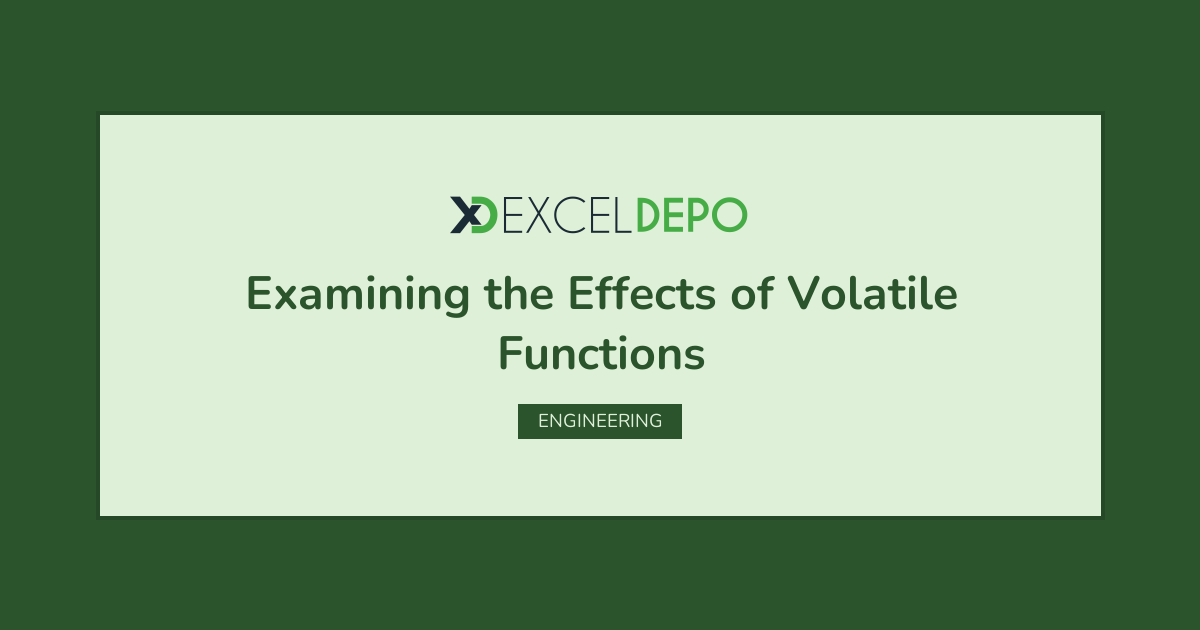 XD EXCELDEPO

Examining the Effects of Volatile Functions

ENGINEERING